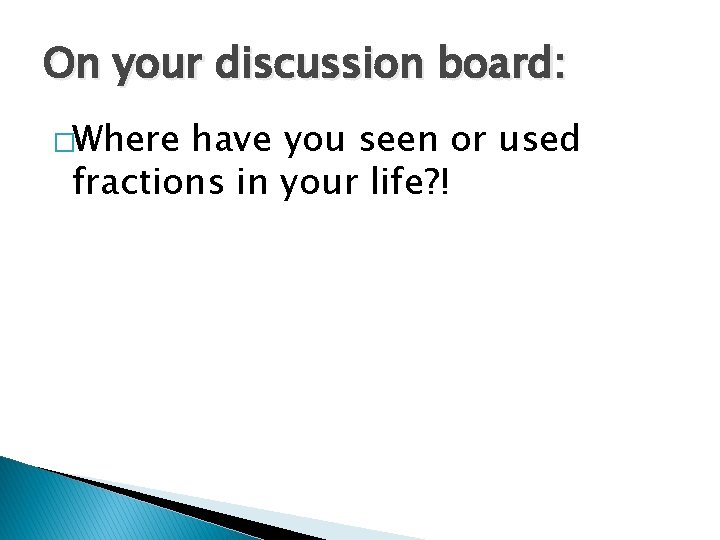 On your discussion board:

Where have you seen or used fractions in your life?!